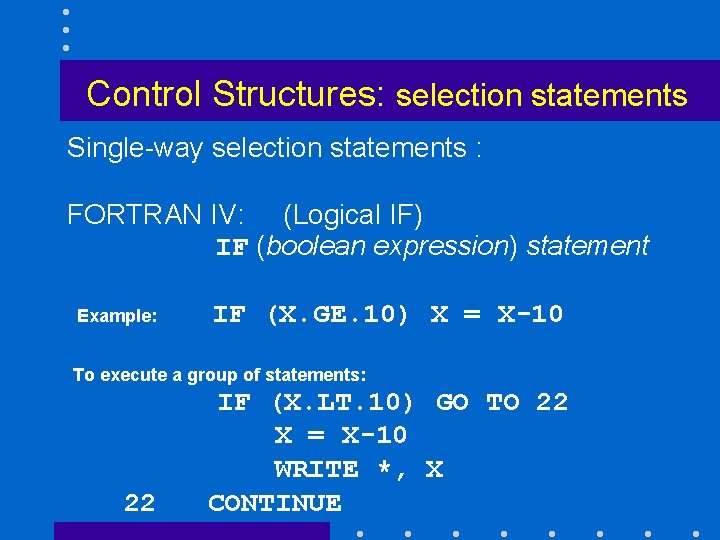 Control Structures: selection statements

Single-way selection statements :

FORTRAN IV: (Logical IF)
IF (boolean expression) statement

Example: IF (X.GE.10) X = X-10

To execute a group of statements:
IF (X.LT.10) GO TO 22
X = X-10
WRITE *, X
22 CONTINUE